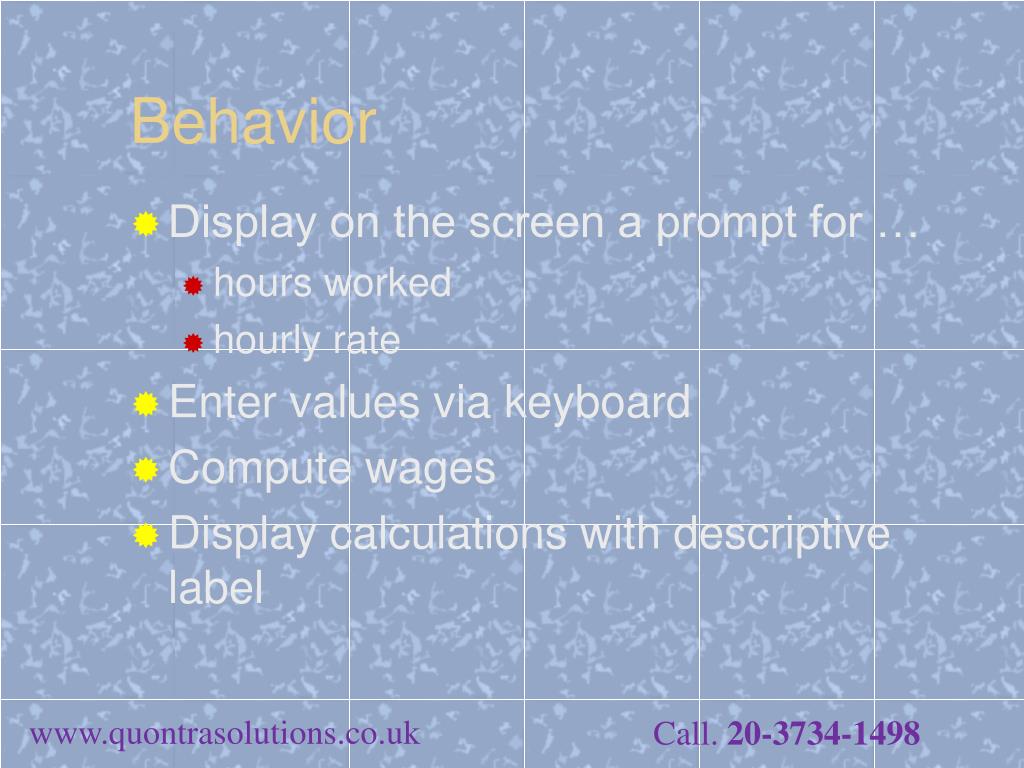 Behavior

Display on the screen a prompt for …

hours worked

hourly rate

Enter values via keyboard

Compute wages

Display calculations with descriptive label

www.quontrasolutions.co.uk

Call. 20-3734-1498